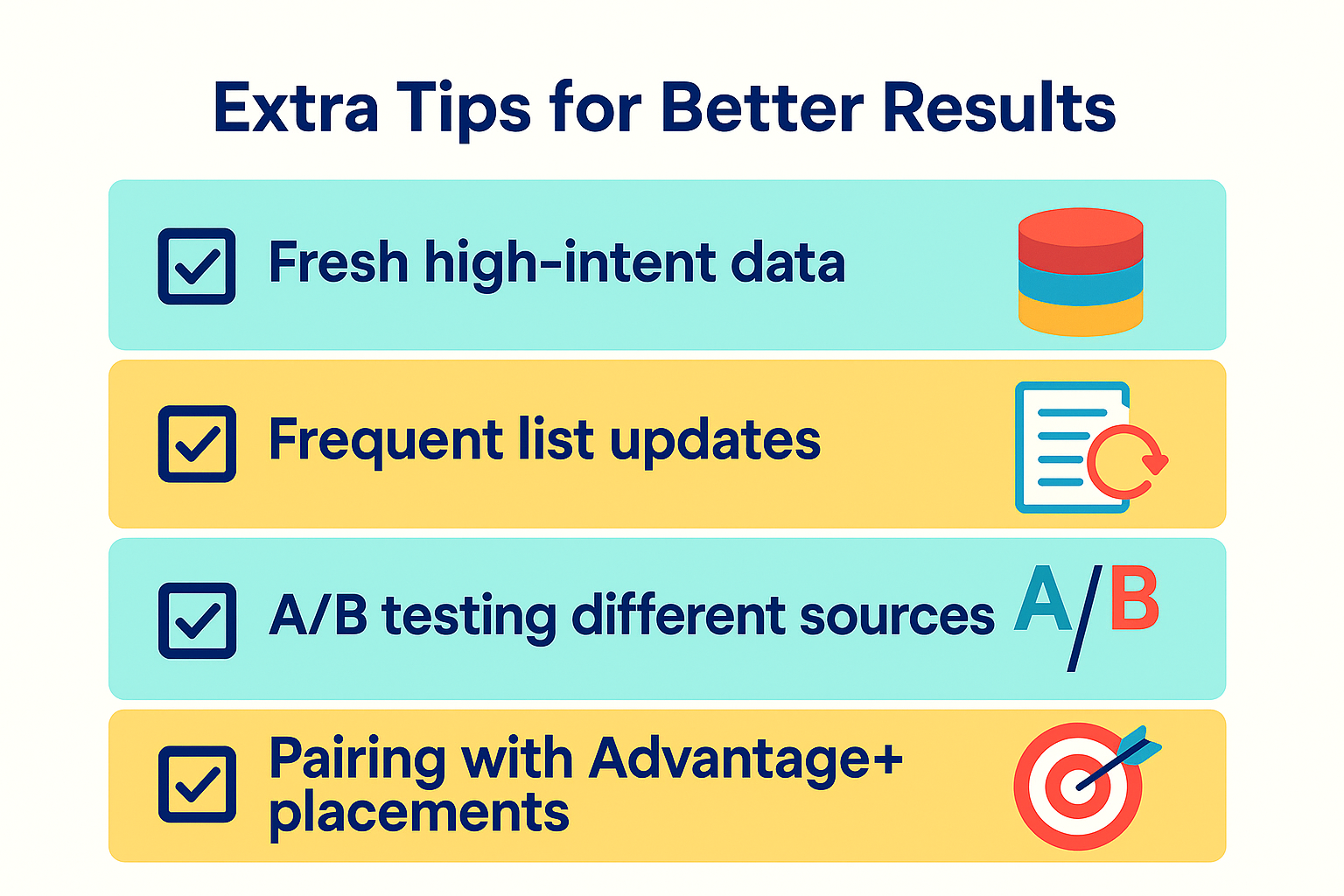 Extra Tips for Better Results

Fresh high-intent data

Frequent list updates

A/B testing different sources

A/B

Pairing with Advantage+ placements